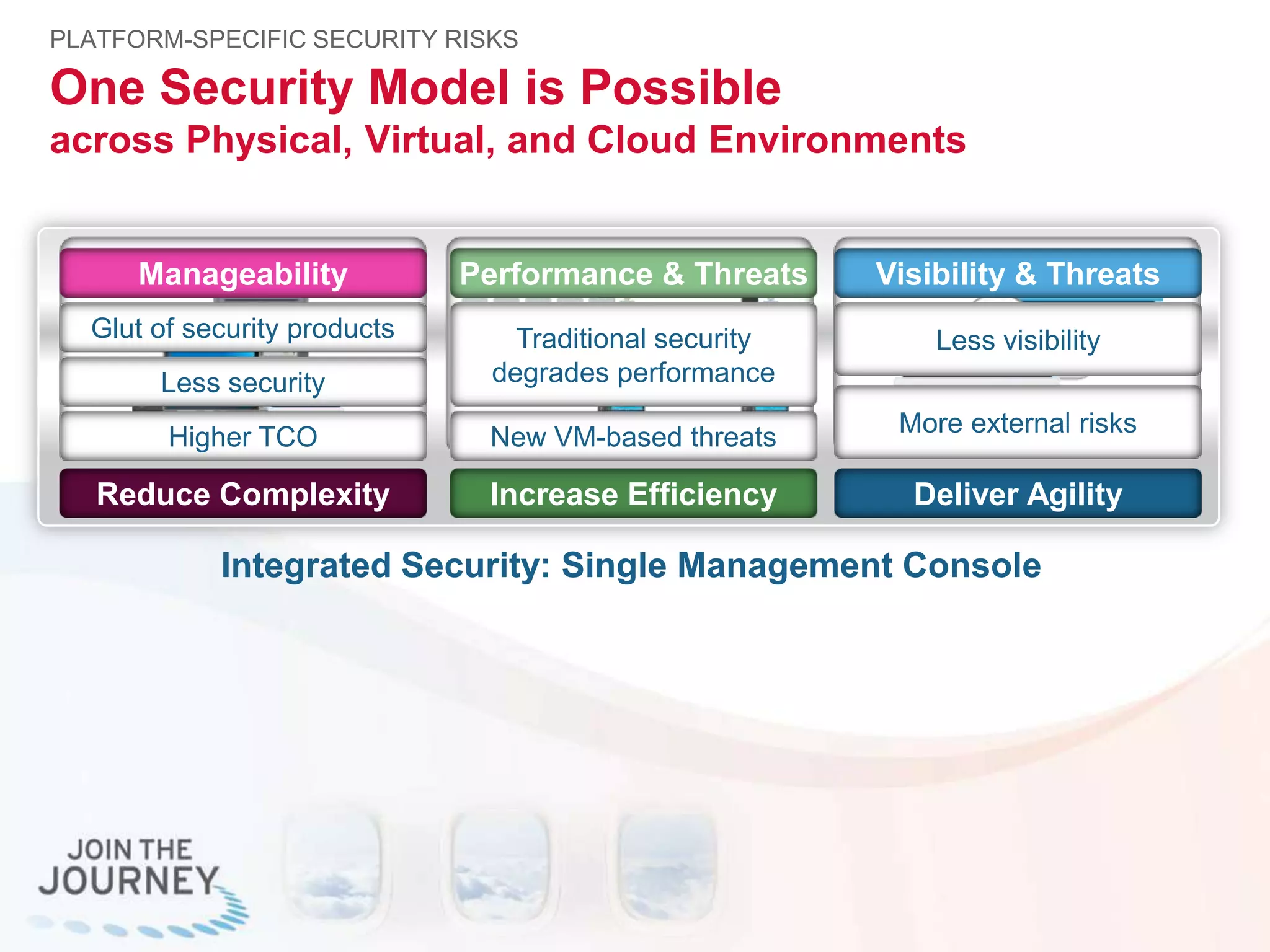 PLATFORM-SPECIFIC SECURITY RISKS

One Security Model is Possible
across Physical, Virtual, and Cloud Environments

Manageability
Glut of security products
Less security
Higher TCO
Reduce Complexity

Performance & Threats
Traditional security degrades performance
New VM-based threats
Increase Efficiency

Visibility & Threats
Less visibility
More external risks
Deliver Agility

Integrated Security: Single Management Console

JOIN THE JOURNEY